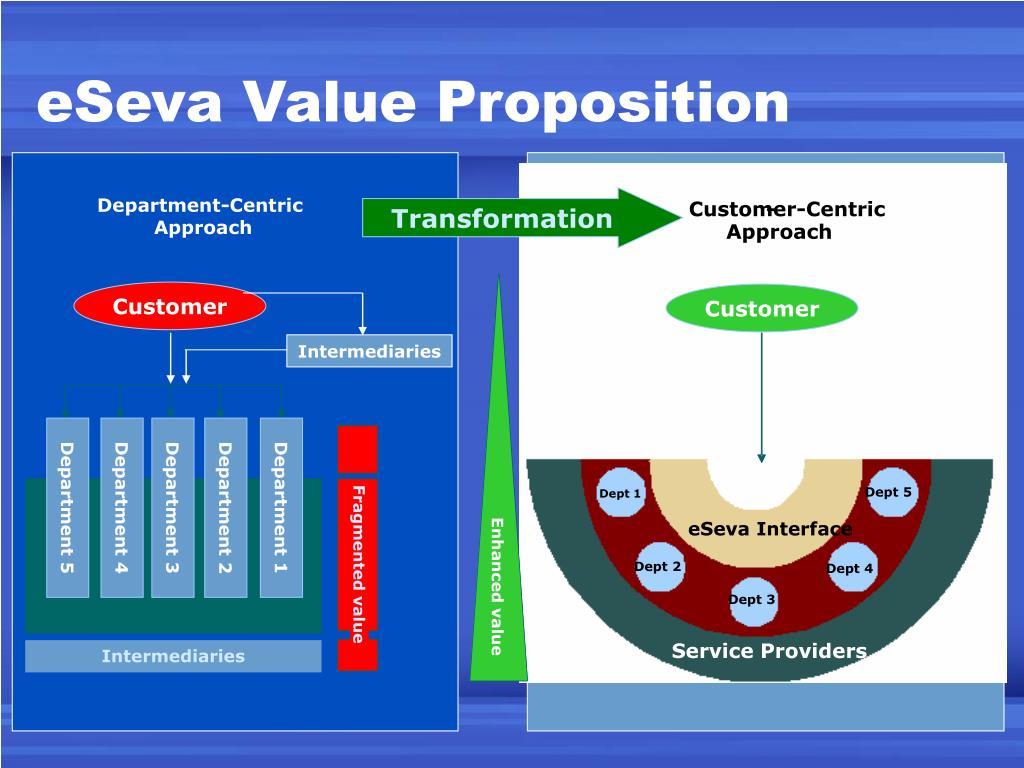 eSeva Value Proposition

Department-Centric Approach

Transformation

Customer-Centric Approach

Customer

Intermediaries

Department 5

Department 4

Department 3

Department 2

Department 1

Fragmented value

Intermediaries

Enhanced value

Customer

Dept 1

Dept 5

eSeva Interface

Dept 2

Dept 4

Dept 3

Service Providers